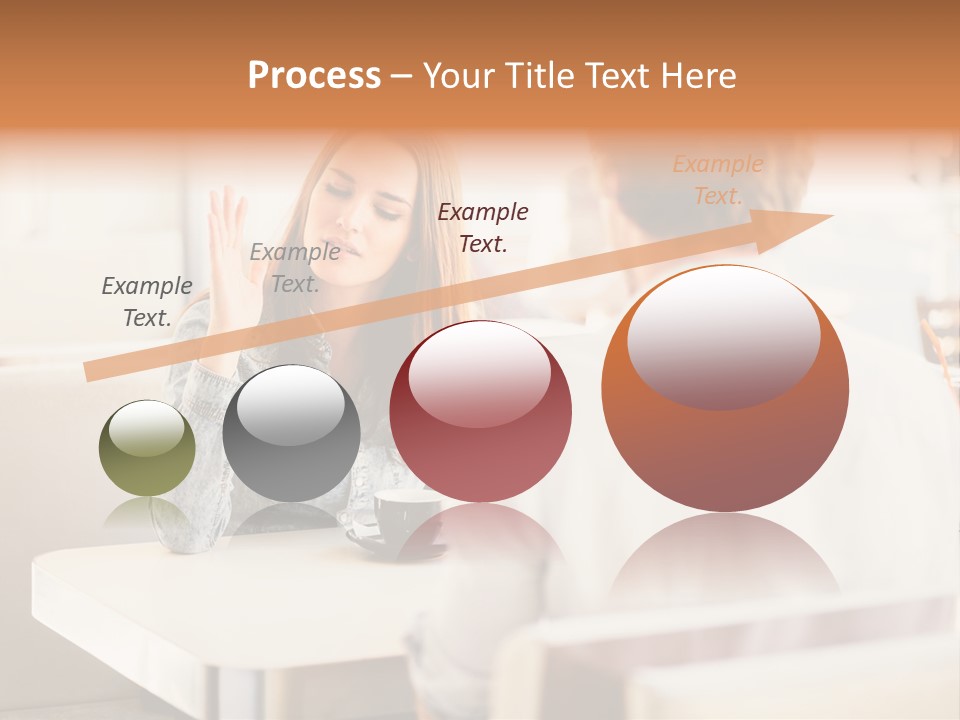 Process – Your Title Text Here

Example Text.

Example Text.

Example Text.

Example Text.